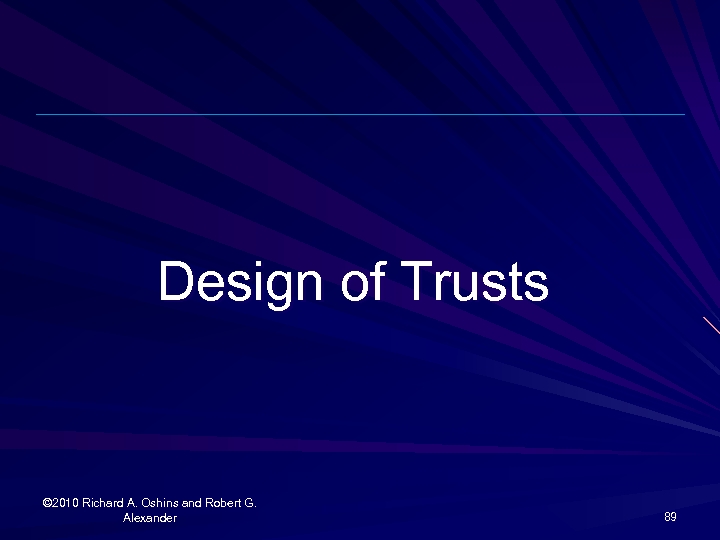 Design of Trusts

©2010 Richard A. Oshins and Robert G. Alexander

89